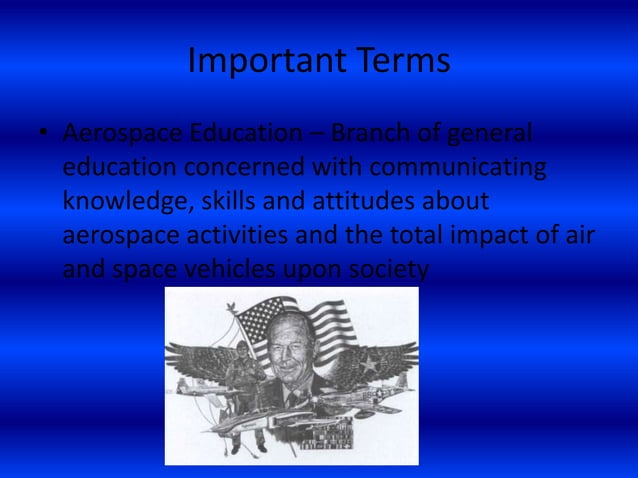 Important Terms

• Aerospace Education – Branch of general education concerned with communicating knowledge, skills and attitudes about aerospace activities and the total impact of air and space vehicles upon society